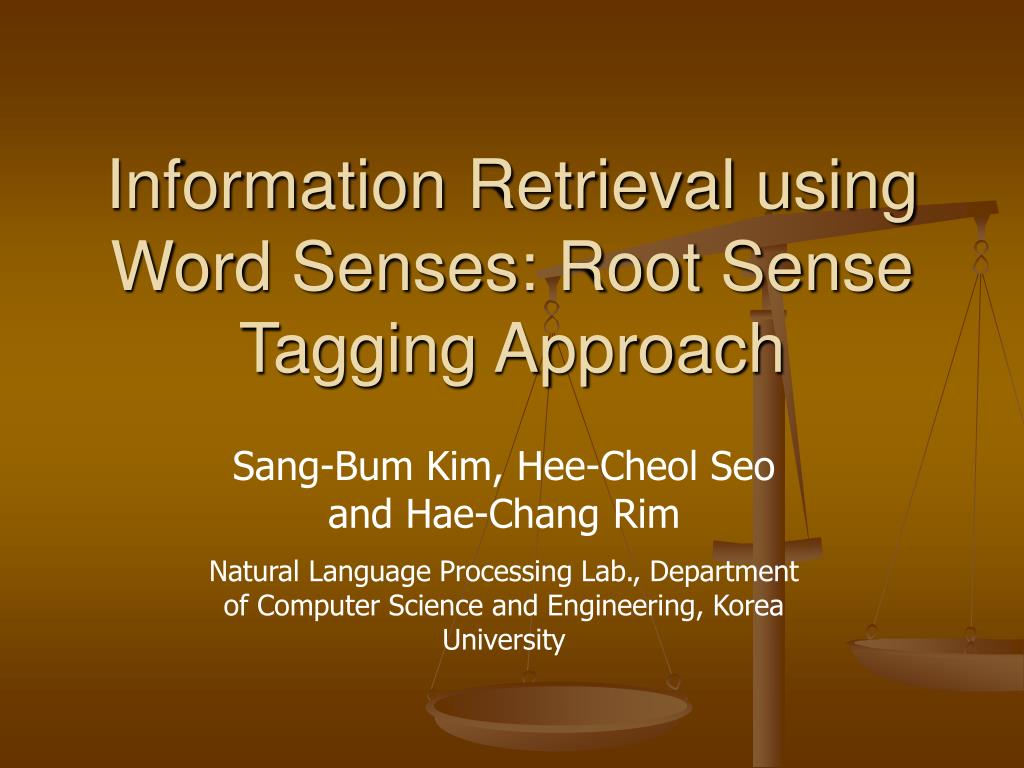 Information Retrieval using Word Senses: Root Sense Tagging Approach

Sang-Bum Kim, Hee-Cheol Seo and Hae-Chang Rim

Natural Language Processing Lab., Department of Computer Science and Engineering, Korea University